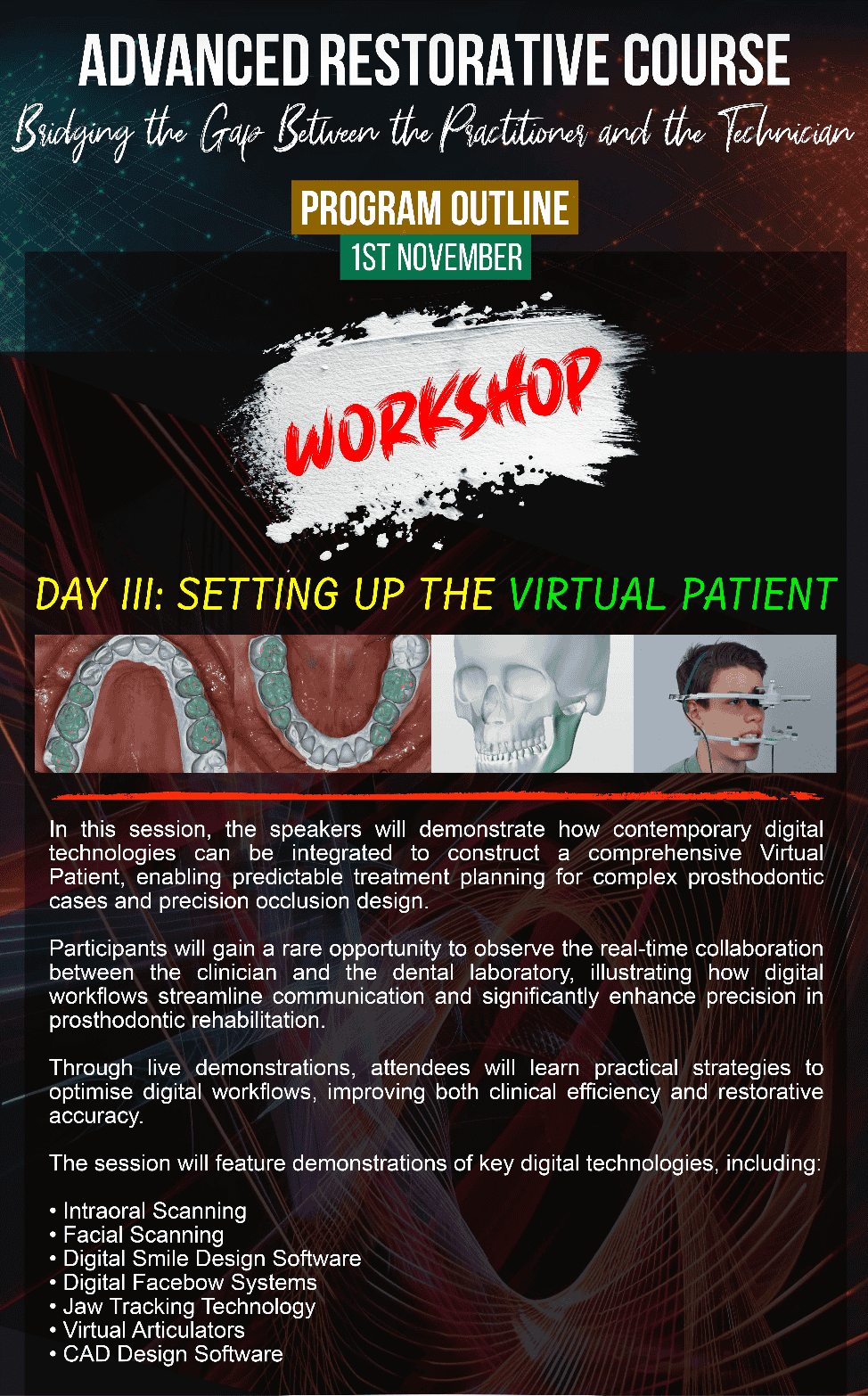 ADVANCED RESTORATIVE COURSE

Bridging the Gap Between the Practitioner and the Technician

PROGRAM OUTLINE

1ST NOVEMBER

WORKSHOP

DAY III: SETTING UP THE VIRTUAL PATIENT

In this session, the speakers will demonstrate how contemporary digital technologies can be integrated to construct a comprehensive Virtual Patient, enabling predictable treatment planning for complex prosthodontic cases and precision occlusion design.

Participants will gain a rare opportunity to observe the real-time collaboration between the clinician and the dental laboratory, illustrating how digital workflows streamline communication and significantly enhance precision in prosthodontic rehabilitation.

Through live demonstrations, attendees will learn practical strategies to optimise digital workflows, improving both clinical efficiency and restorative accuracy.

The session will feature demonstrations of key digital technologies, including:

• Intraoral Scanning
• Facial Scanning
• Digital Smile Design Software
• Digital Facebow Systems
• Jaw Tracking Technology
• Virtual Articulators
• CAD Design Software